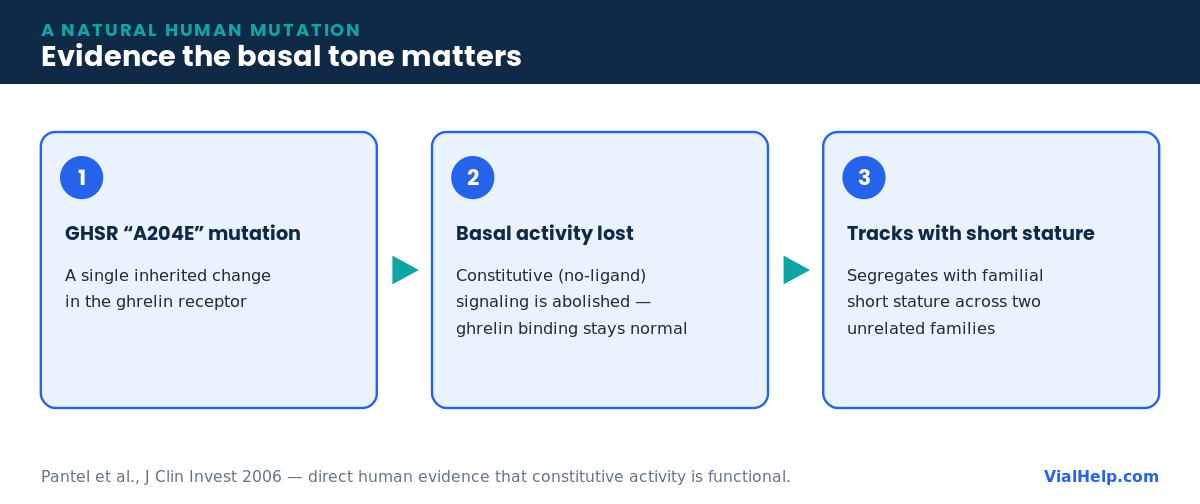 A NATURAL HUMAN MUTATION
Evidence the basal tone matters

1
GHSR “A204E” mutation
A single inherited change in the ghrelin receptor

2
Basal activity lost
Constitutive (no-ligand) signaling is abolished — ghrelin binding stays normal

3
Tracks with short stature
Segregates with familial short stature across two unrelated families

Pantel et al., J Clin Invest 2006 — direct human evidence that constitutive activity is functional.

VialHelp.com